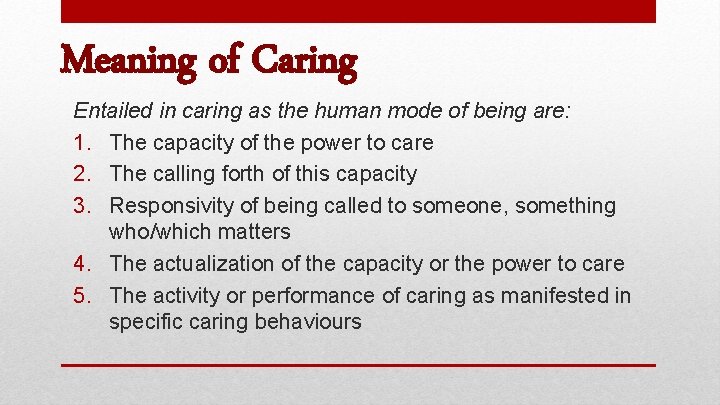 Meaning of Caring

Entailed in caring as the human mode of being are:

1. The capacity of the power to care
2. The calling forth of this capacity
3. Responsivity of being called to someone, something who/which matters
4. The actualization of the capacity or the power to care
5. The activity or performance of caring as manifested in specific caring behaviours